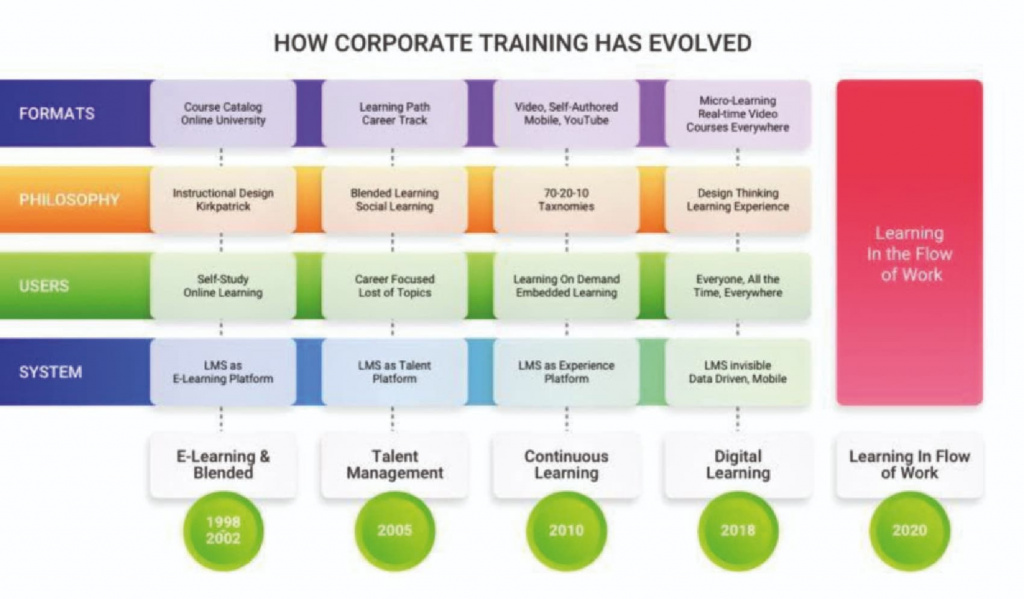 HOW CORPORATE TRAINING HAS EVOLVED

| | | | | | |
|---|---|---|---|---|---|
| FORMATS | Course Catalog Online University | Learning Path Career Track | Video, Self-Authored Mobile, YouTube | Micro-Learning Real-time Video Courses Everywhere | Learning In the Flow of Work |
| PHILOSOPHY | Instructional Design Kirkpatrick | Blended Learning Social Learning | 70-20-10 Taxnomies | Design Thinking Learning Experience | |
| USERS | Self-Study Online Learning | Career Focused Lost of Topics | Learning On Demand Embedded Learning | Everyone, All the Time, Everywhere | |
| SYSTEM | LMS as E-Learning Platform | LMS as Talent Platform | LMS as Experience Platform | LMS invisible Data Driven, Mobile | |
| | E-Learning & Blended | Talent Management | Continuous Learning | Digital Learning | Learning In Flow of Work |
| | 1998 2002 | 2005 | 2010 | 2018 | 2020 |